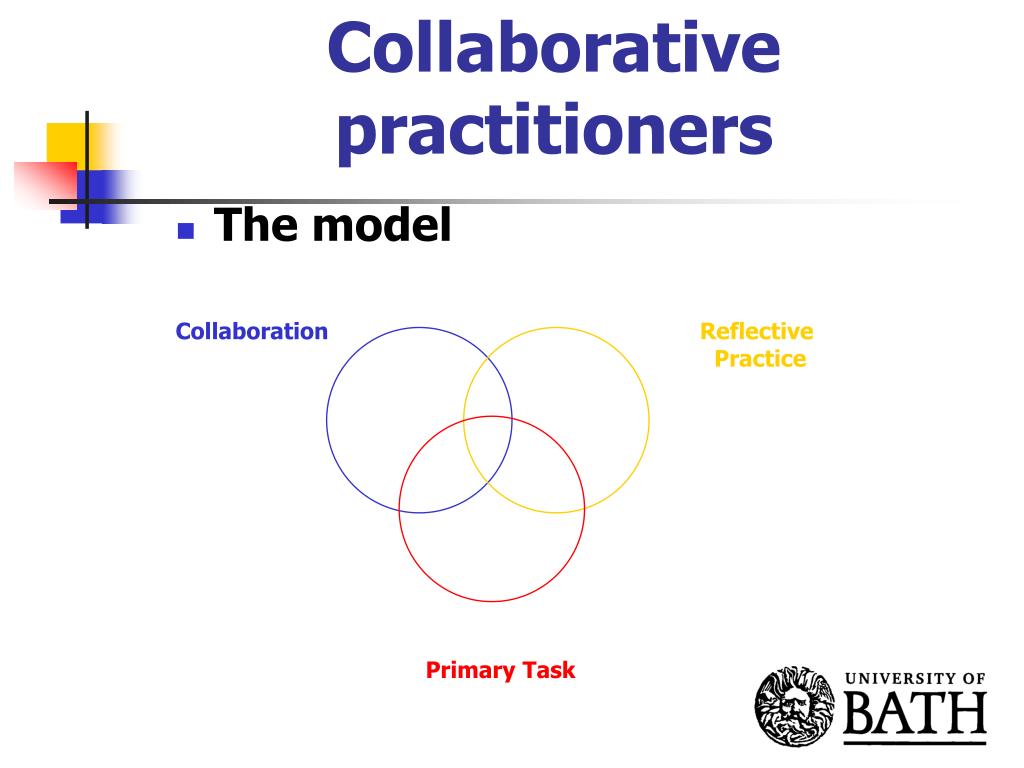 Collaborative practitioners

The model

Collaboration

Reflective Practice

Primary Task

UNIVERSITY OF BATH